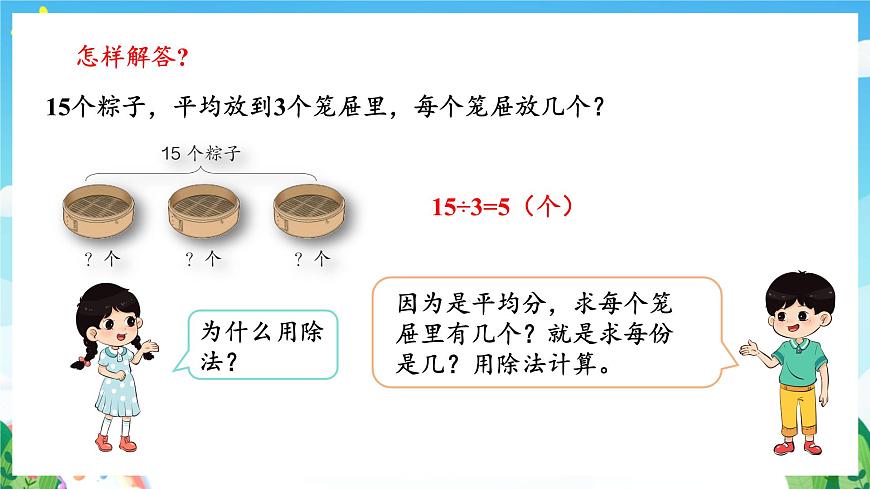 怎样解答？

15个粽子，平均放到3个笼屉里，每个笼屉放几个？

15 个粽子

? 个　? 个　? 个

$15\div3=5$（个）

为什么用除法？

因为是平均分，求每个笼屉里有几个？就是求每份是几？用除法计算。